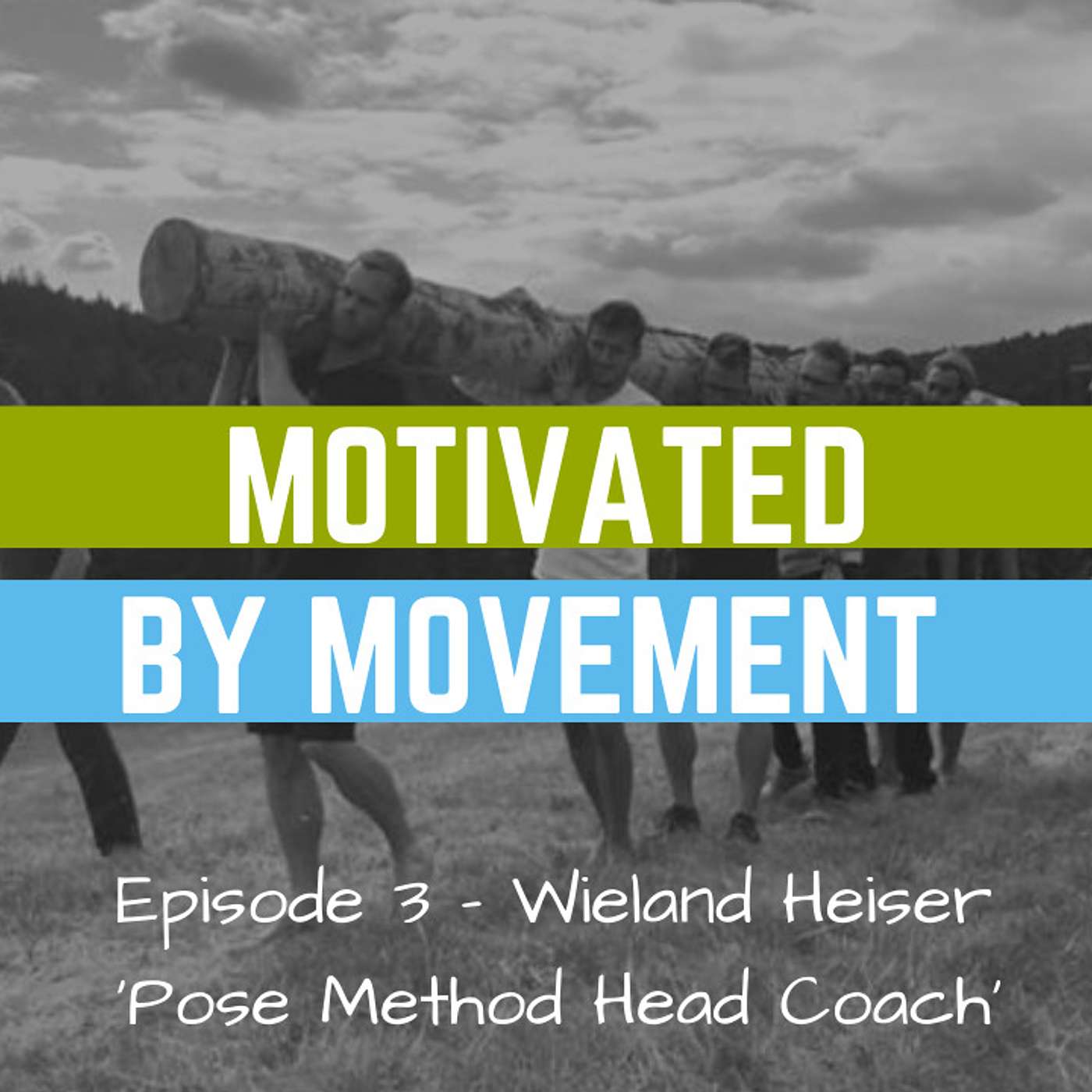 MOTIVATED
BY MOVEMENT

Episode 3 - Wieland Heiser
'Pose Method Head Coach'